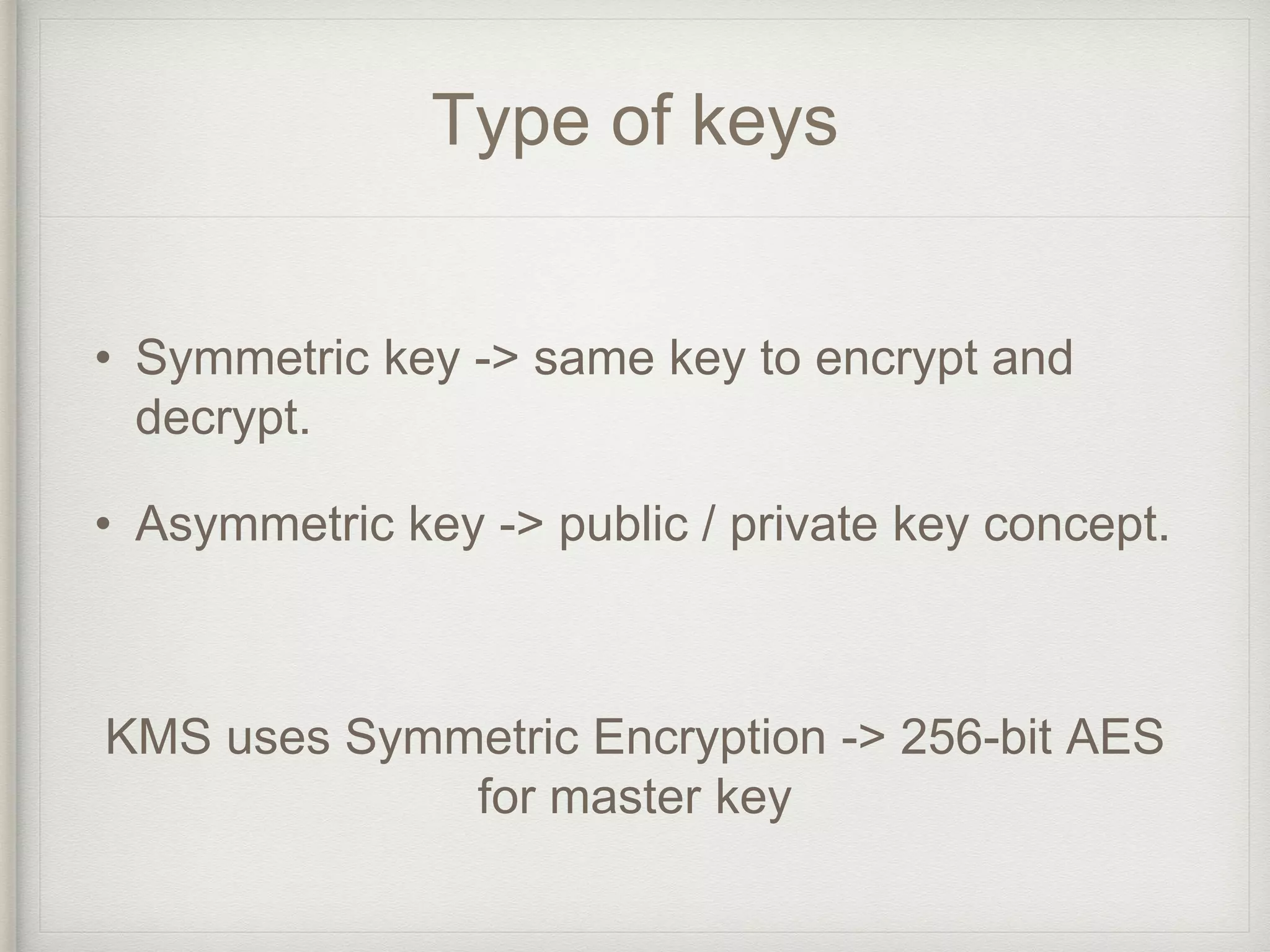 Type of keys

• Symmetric key -> same key to encrypt and decrypt.

• Asymmetric key -> public / private key concept.

KMS uses Symmetric Encryption -> 256-bit AES for master key